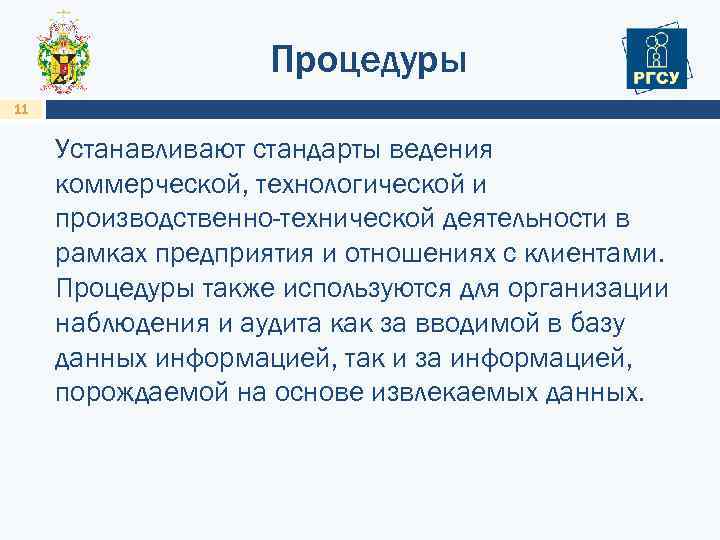 Процедуры

РГСУ

11

Устанавливают стандарты ведения коммерческой, технологической и производственно-технической деятельности в рамках предприятия и отношениях с клиентами. Процедуры также используются для организации наблюдения и аудита как за вводимой в базу данных информацией, так и за информацией, порождаемой на основе извлекаемых данных.